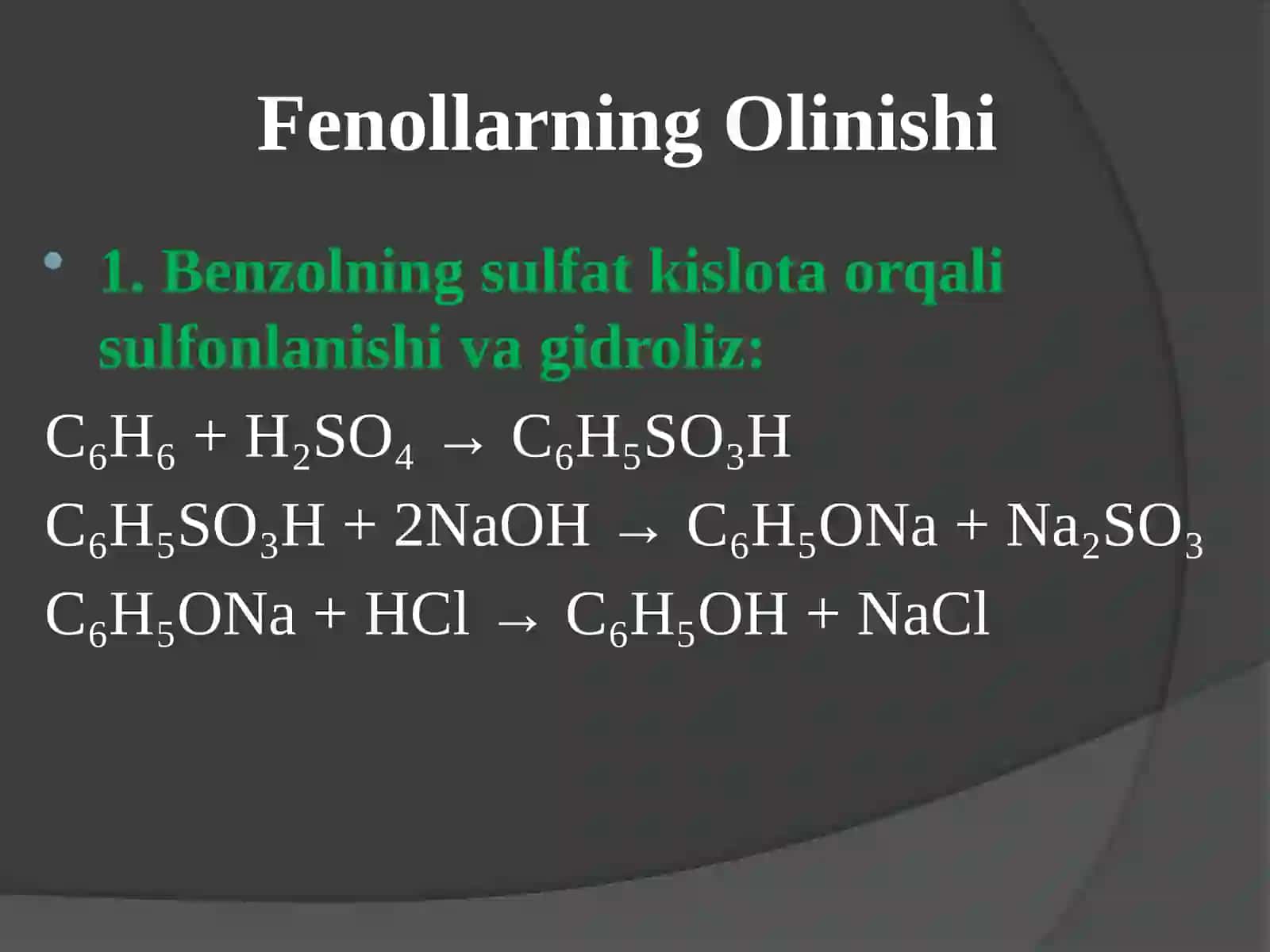 Fenollarning Olinishi

• 1. Benzolning sulfat kislota orqali sulfonlanishi va gidroliz:

$C_6H_6 + H_2SO_4 \rightarrow C_6H_5SO_3H$

$C_6H_5SO_3H + 2NaOH \rightarrow C_6H_5ONa + Na_2SO_3$

$C_6H_5ONa + HCl \rightarrow C_6H_5OH + NaCl$